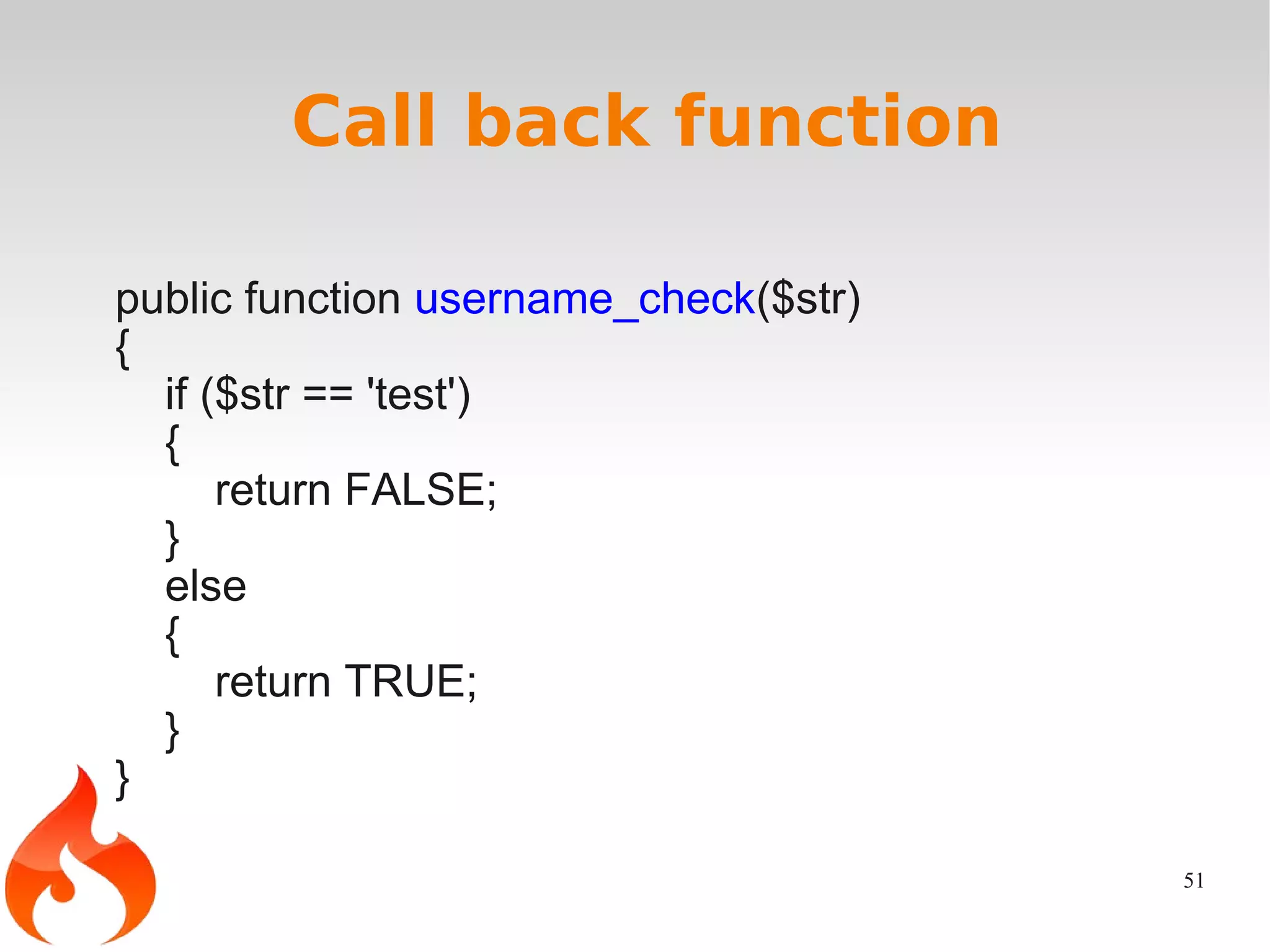 Call back function

public function username_check($str)
{
    if ($str == 'test')
    {
        return FALSE;
    }
    else
    {
        return TRUE;
    }
}

51